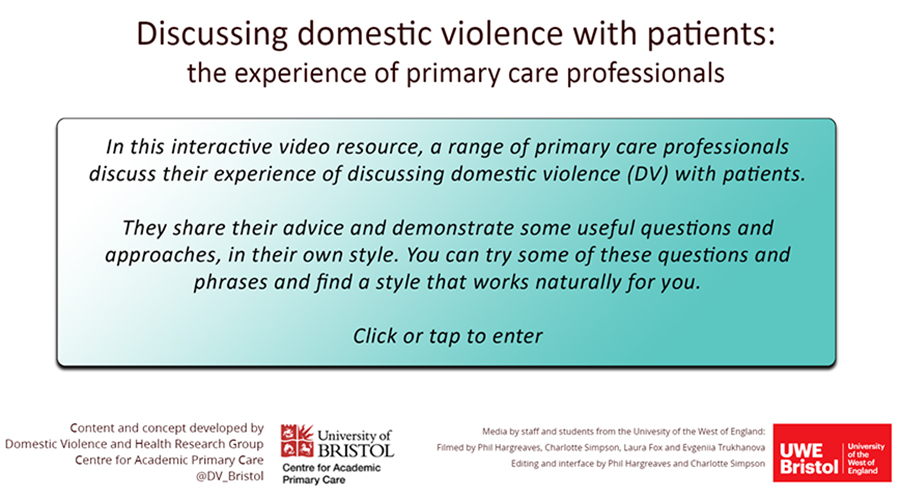 Discussing domestic violence with patients:
the experience of primary care professionals

In this interactive video resource, a range of primary care professionals discuss their experience of discussing domestic violence (DV) with patients.

They share their advice and demonstrate some useful questions and approaches, in their own style. You can try some of these questions and phrases and find a style that works naturally for you.

Click or tap to enter

Content and concept developed by
Domestic Violence and Health Research Group
Centre for Academic Primary Care
@DV_Bristol

University of BRISTOL
Centre for Academic Primary Care

Media by staff and students from the Univesity of the West of England:
Filmed by Phil Hargreaves, Charlotte Simpson, Laura Fox and Evgeniia Trukhanova
Editing and interface by Phil Hargreaves and Charlotte Simpson

UWE Bristol
University of the West of England